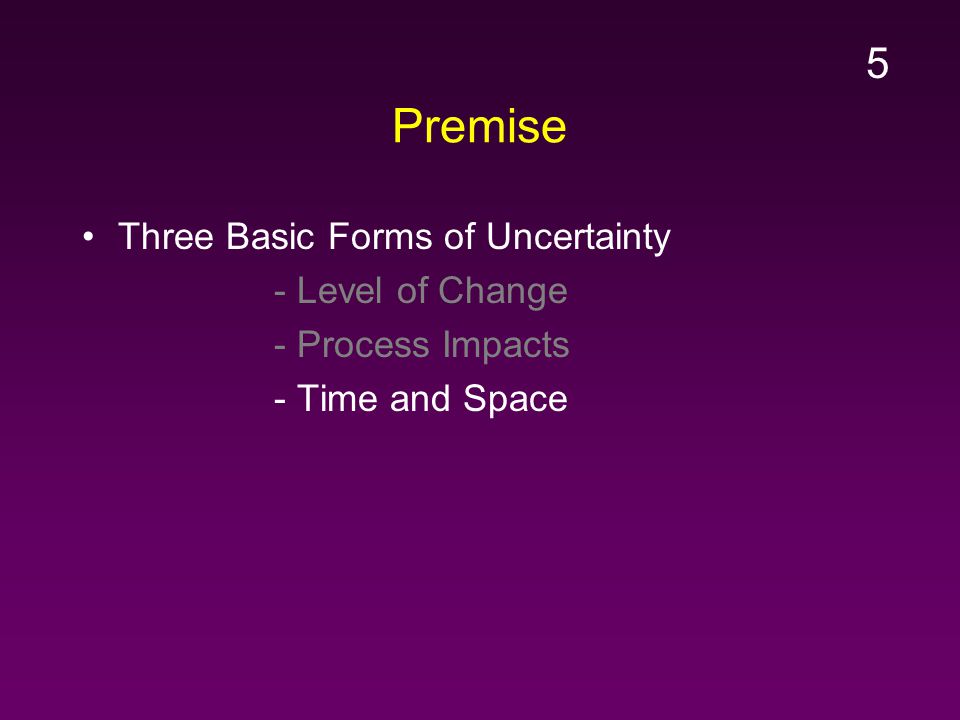 5

Premise

• Three Basic Forms of Uncertainty
- Level of Change
- Process Impacts
- Time and Space